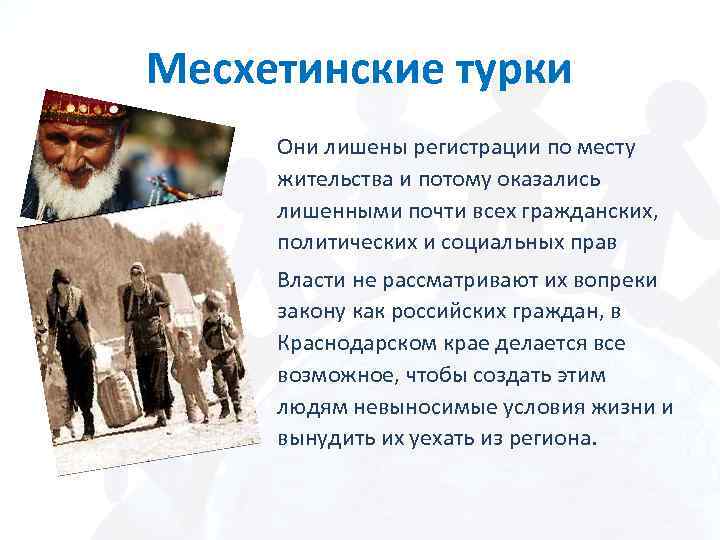 Месхетинские турки

Они лишены регистрации по месту жительства и потому оказались лишенными почти всех гражданских, политических и социальных прав

Власти не рассматривают их вопреки закону как российских граждан, в Краснодарском крае делается все возможное, чтобы создать этим людям невыносимые условия жизни и вынудить их уехать из региона.